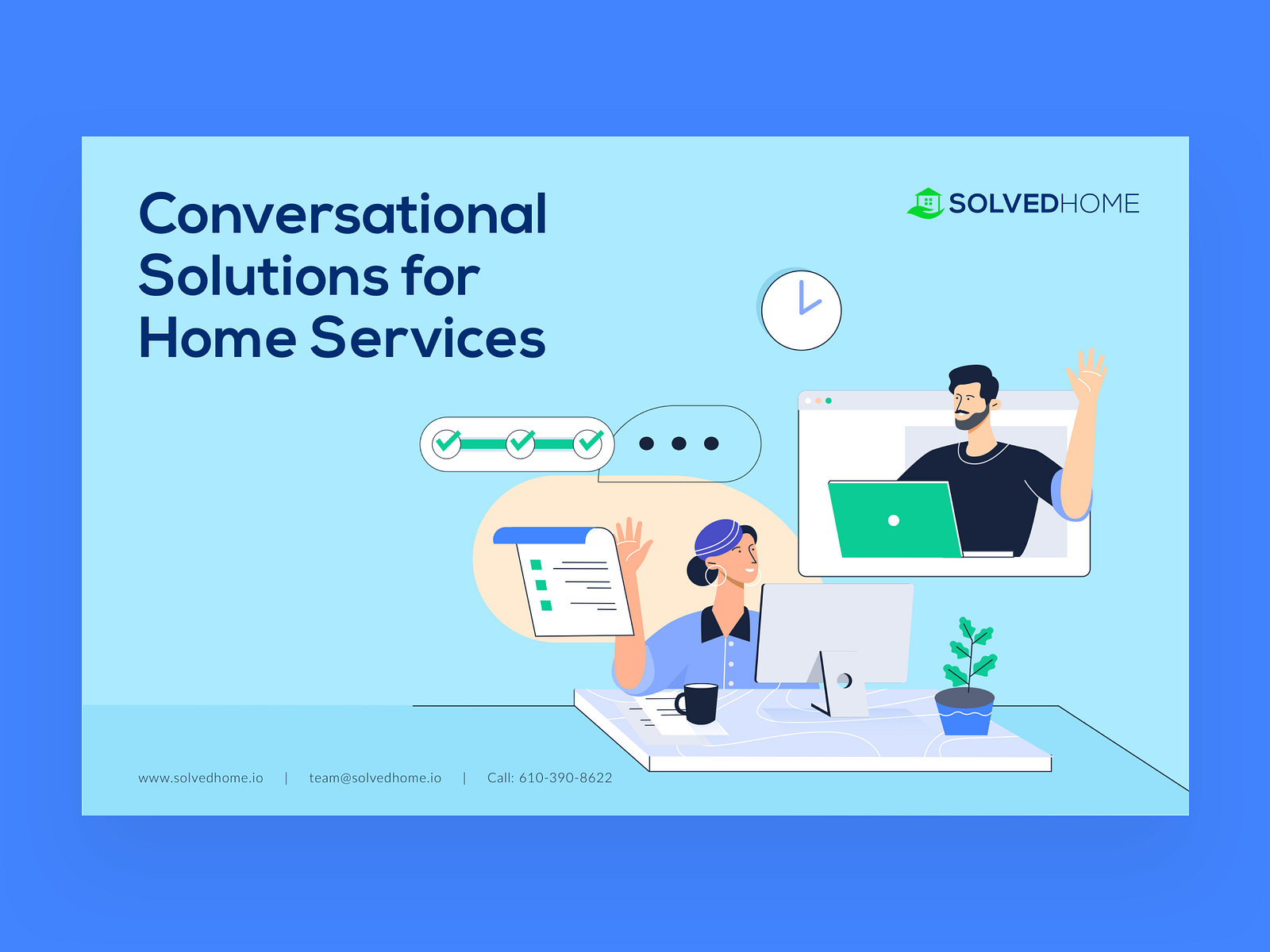 Conversational Solutions for Home Services

SOLVEDHOME

www.solvedhome.io | team@solvedhome.io | Call: 610-390-8622